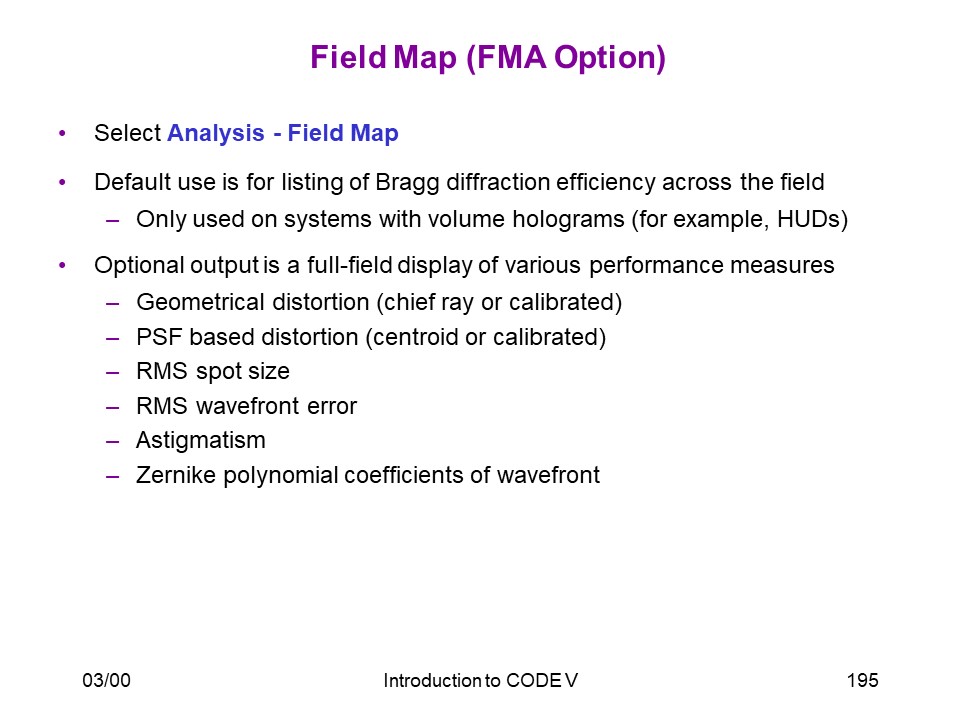 Field Map (FMA Option)

• Select Analysis - Field Map

• Default use is for listing of Bragg diffraction efficiency across the field
– Only used on systems with volume holograms (for example, HUDs)

• Optional output is a full-field display of various performance measures
– Geometrical distortion (chief ray or calibrated)
– PSF based distortion (centroid or calibrated)
– RMS spot size
– RMS wavefront error
– Astigmatism
– Zernike polynomial coefficients of wavefront

03/00

Introduction to CODE V

195